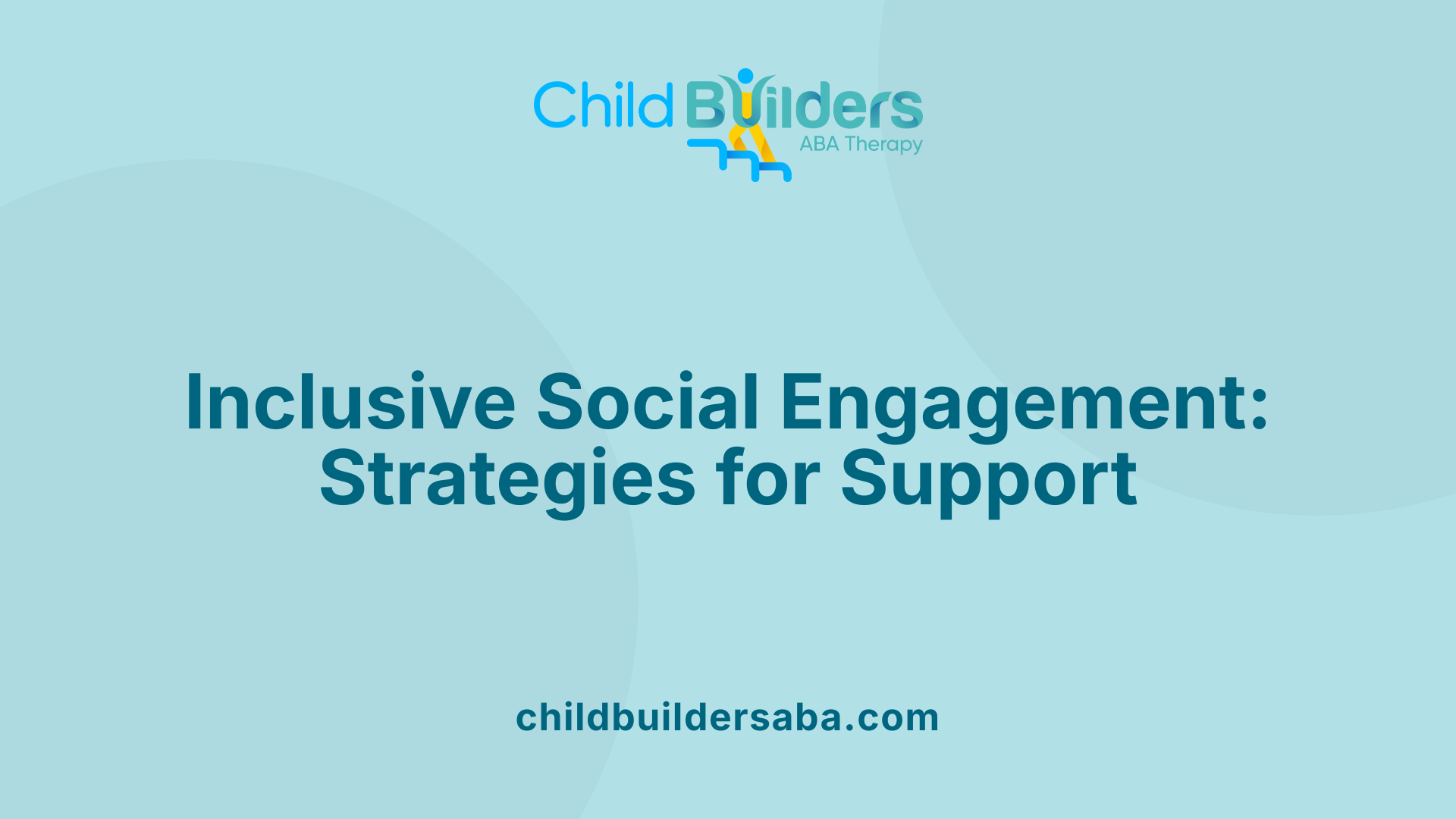 Child Builders
ABA Therapy

Inclusive Social Engagement: Strategies for Support

childbuildersaba.com